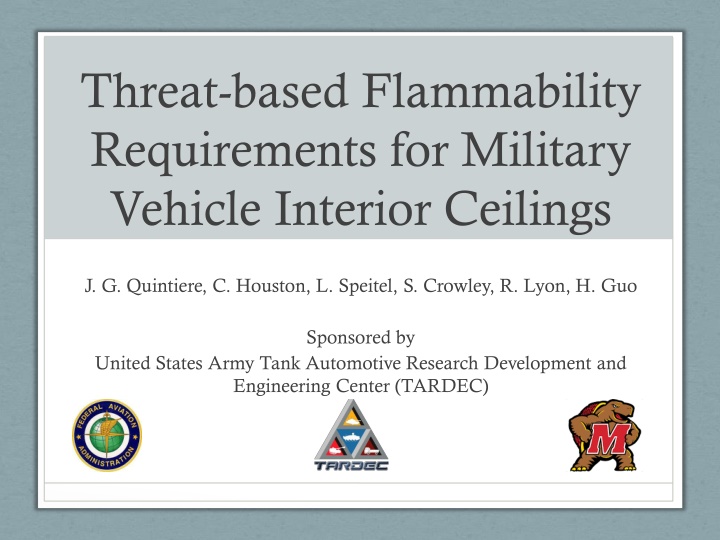 Threat-based Flammability Requirements for Military Vehicle Interior Ceilings

J. G. Quintiere, C. Houston, L. Speitel, S. Crowley, R. Lyon, H. Guo

Sponsored by
United States Army Tank Automotive Research Development and Engineering Center (TARDEC)

FEDERAL AVIATION ADMINISTRATION

TARDEC

M